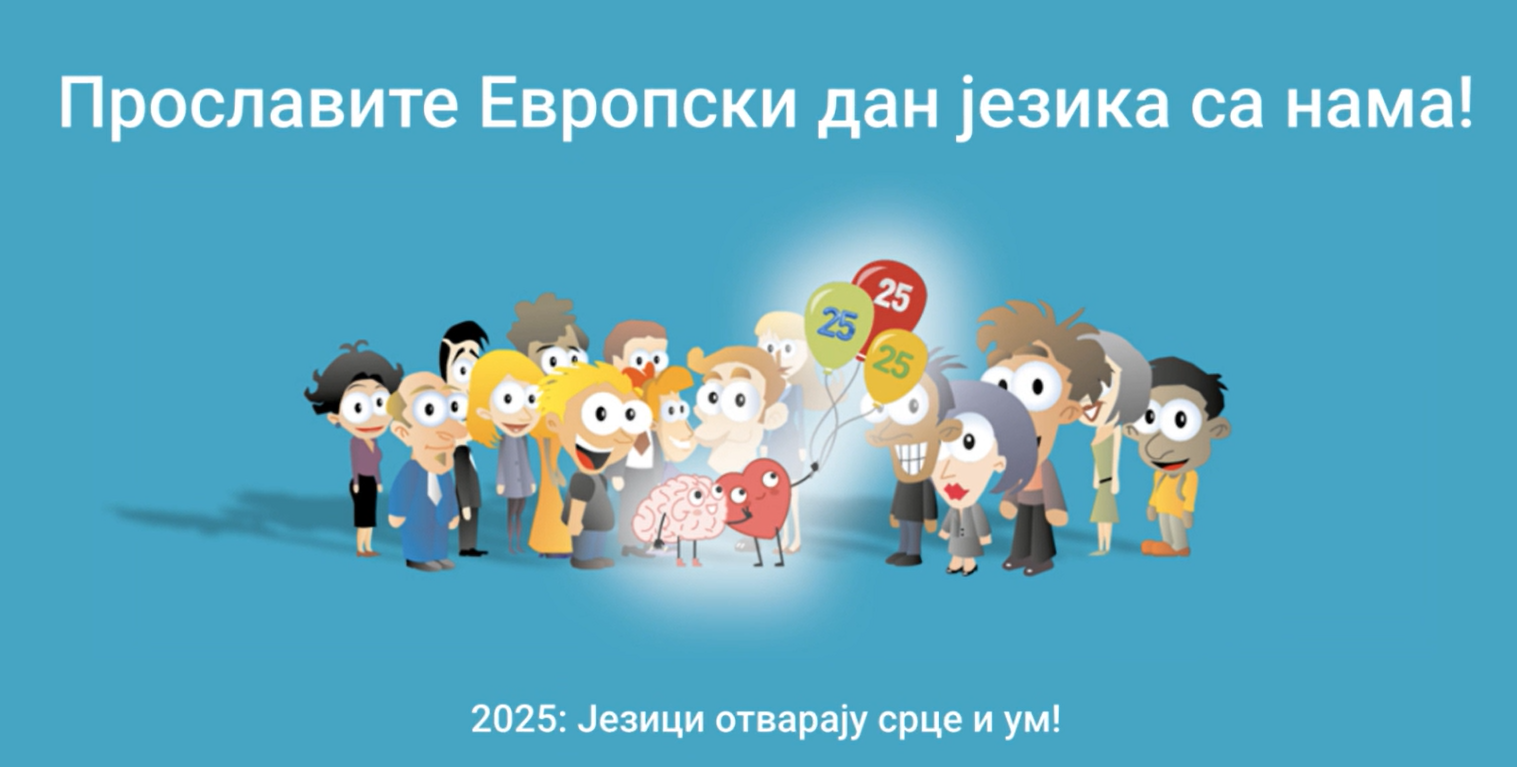 Прославите Европски дан језика са нама!

25
25
25

2025: Језици отварају срце и ум!